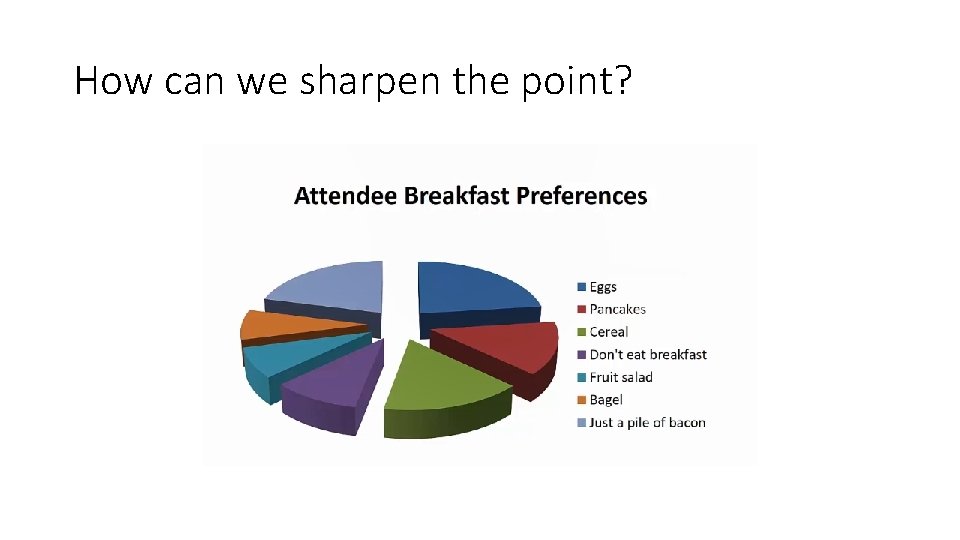 How can we sharpen the point?

Attendee Breakfast Preferences

Eggs
Pancakes
Cereal
Don't eat breakfast
Fruit salad
Bagel
Just a pile of bacon